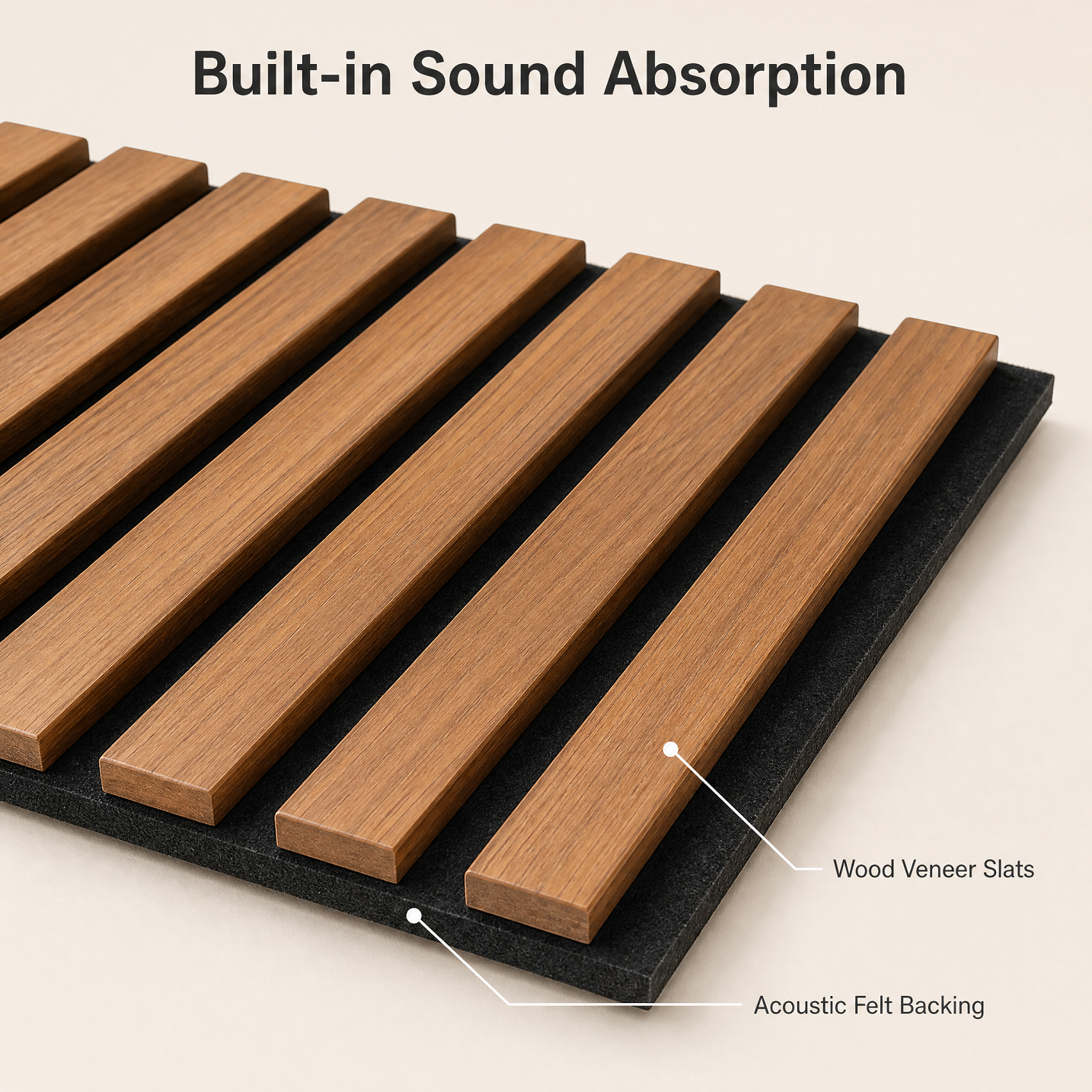 Built-in Sound Absorption

Wood Veneer Slats

Acoustic Felt Backing